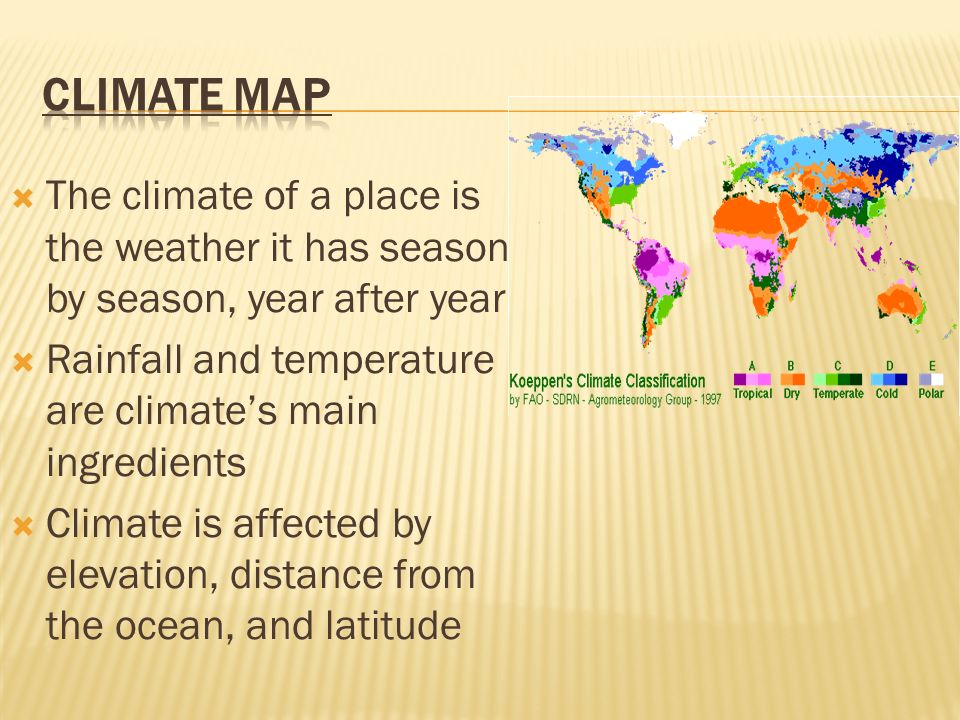 CLIMATE MAP

The climate of a place is the weather it has season by season, year after year

Rainfall and temperature are climate's main ingredients

Climate is affected by elevation, distance from the ocean, and latitude

Koeppen's Climate Classification
by FAO - SDRN - Agrometeorology Group - 1997

A Tropical
B Dry
C Temperate
D Cold
E Polar